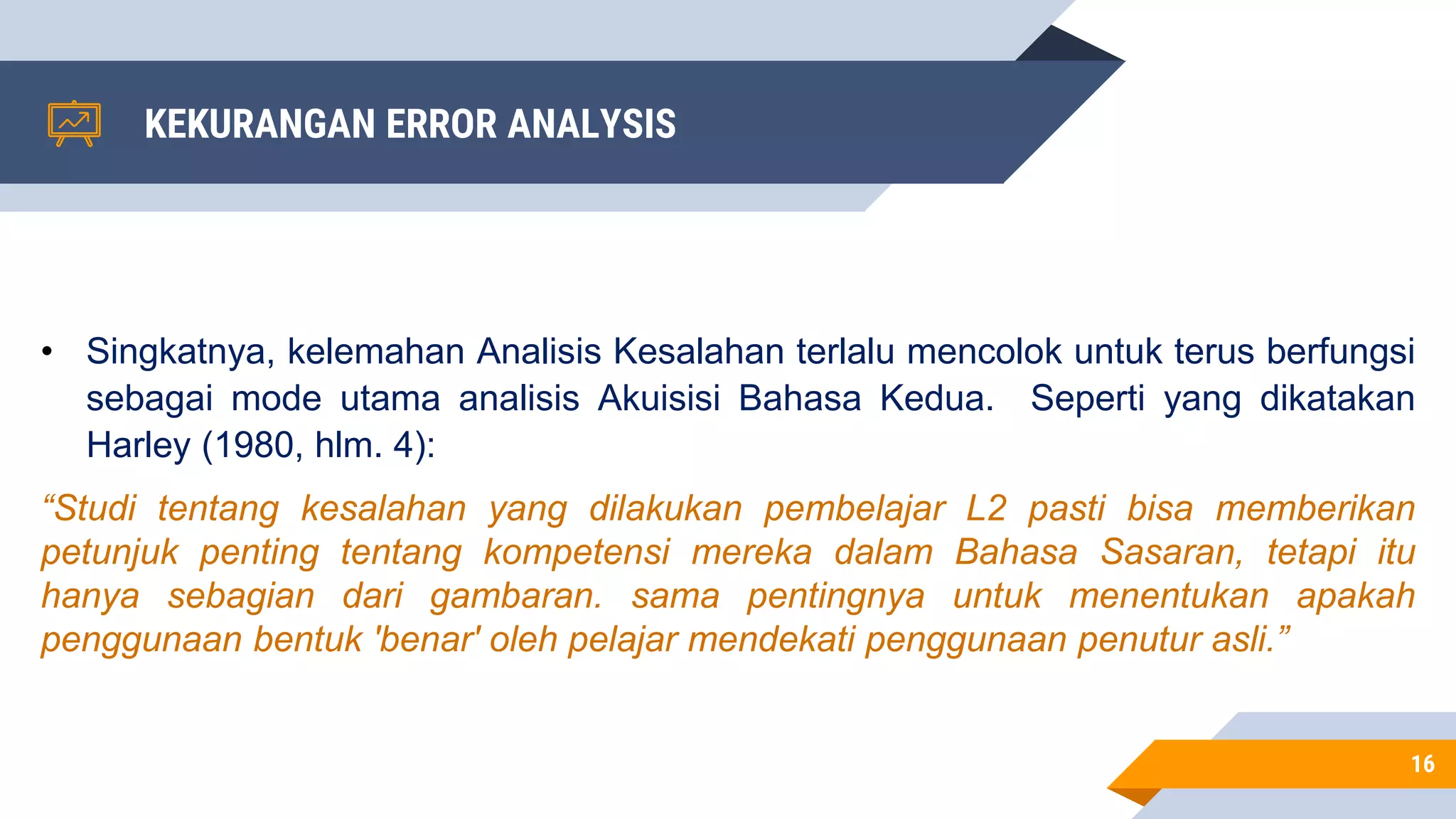 KEKURANGAN ERROR ANALYSIS

• Singkatnya, kelemahan Analisis Kesalahan terlalu mencolok untuk terus berfungsi sebagai mode utama analisis Akuisisi Bahasa Kedua. Seperti yang dikatakan Harley (1980, hlm. 4):

“Studi tentang kesalahan yang dilakukan pembelajar L2 pasti bisa memberikan petunjuk penting tentang kompetensi mereka dalam Bahasa Sasaran, tetapi itu hanya sebagian dari gambaran. sama pentingnya untuk menentukan apakah penggunaan bentuk 'benar' oleh pelajar mendekati penggunaan penutur asli.”

16